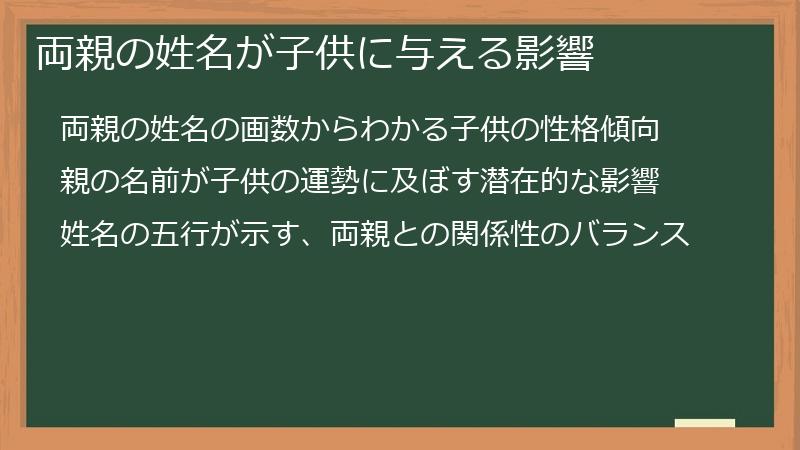 両親の姓名が子供に与える影響

両親の姓名の画数からわかる子供の性格傾向

親の名前が子供の運勢に及ぼす潜在的な影響

姓名の五行が示す、両親との関係性のバランス